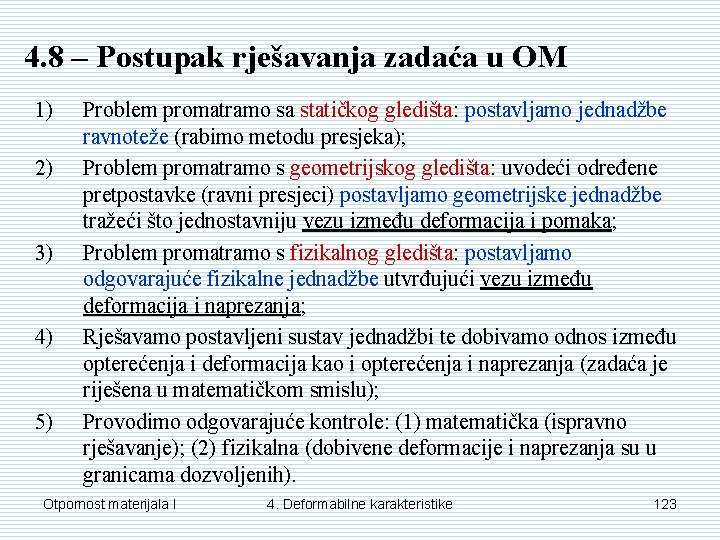 4.8 – Postupak rješavanja zadaća u OM

1) Problem promatramo sa statičkog gledišta: postavljamo jednadžbe ravnoteže (rabimo metodu presjeka);

2) Problem promatramo s geometrijskog gledišta: uvodeći određene pretpostavke (ravni presjeci) postavljamo geometrijske jednadžbe tražeći što jednostavniju vezu između deformacija i pomaka;

3) Problem promatramo s fizikalnog gledišta: postavljamo odgovarajuće fizikalne jednadžbe utvrđujući vezu između deformacija i naprezanja;

4) Rješavamo postavljeni sustav jednadžbi te dobivamo odnos između opterećenja i deformacija kao i opterećenja i naprezanja (zadaća je riješena u matematičkom smislu);

5) Provodimo odgovarajuće kontrole: (1) matematička (ispravno rješavanje); (2) fizikalna (dobivene deformacije i naprezanja su u granicama dozvoljenih).

Otpornost materijala I 4. Deformabilne karakteristike 123